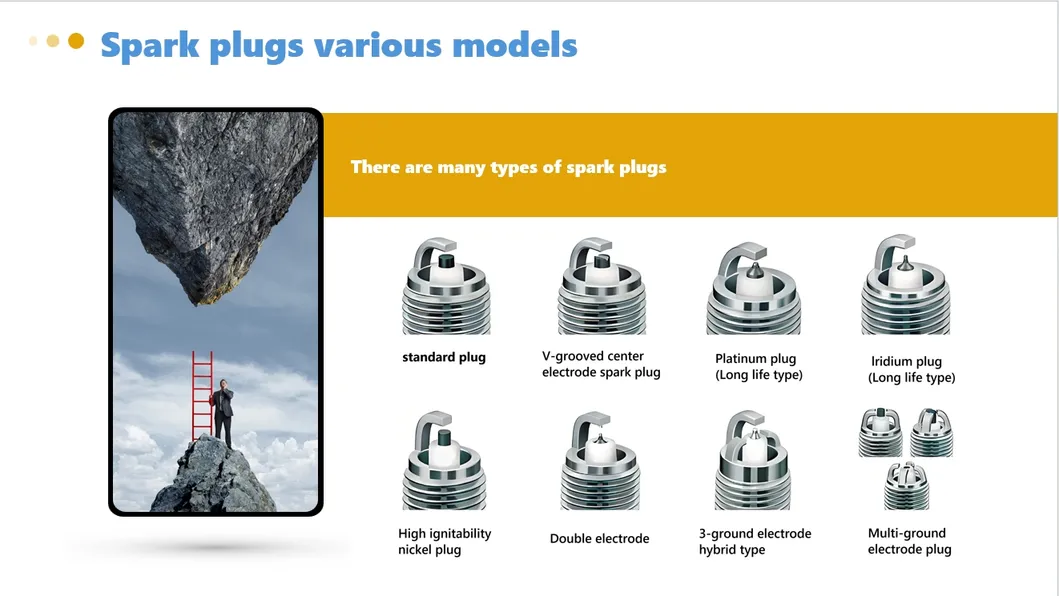 Spark plugs various models

There are many types of spark plugs

standard plug

V-grooved center electrode spark plug

Platinum plug (Long life type)

Iridium plug (Long life type)

High ignitability nickel plug

Double electrode

3-ground electrode hybrid type

Multi-ground electrode plug